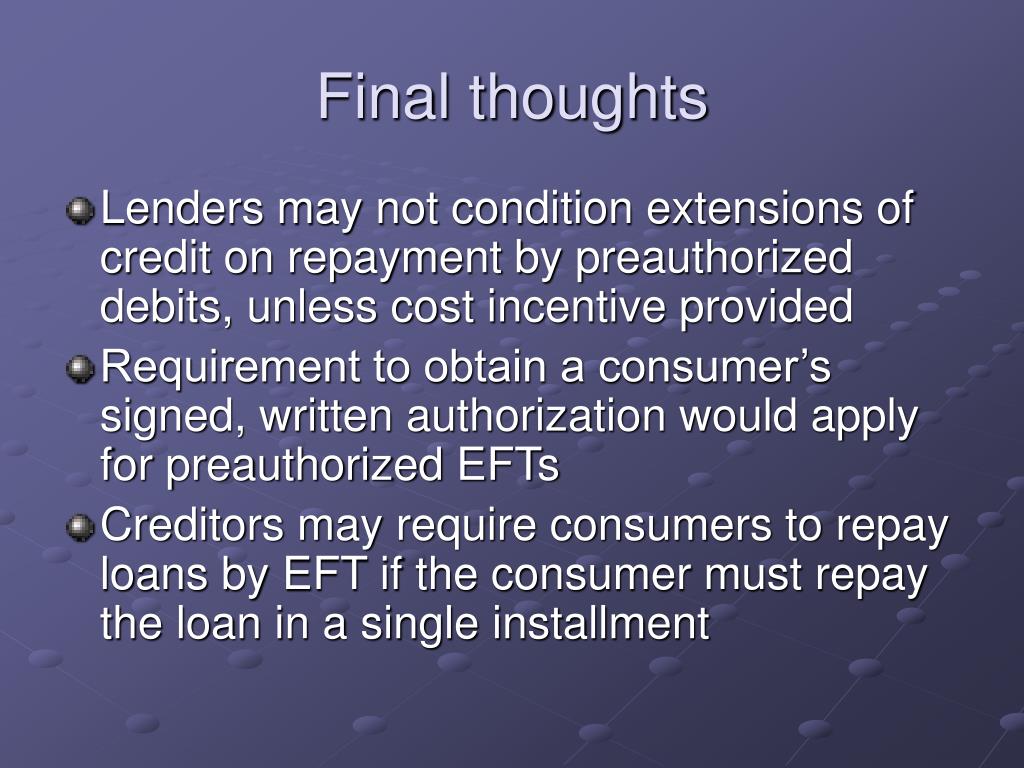 Final thoughts

Lenders may not condition extensions of credit on repayment by preauthorized debits, unless cost incentive provided

Requirement to obtain a consumer’s signed, written authorization would apply for preauthorized EFTs

Creditors may require consumers to repay loans by EFT if the consumer must repay the loan in a single installment